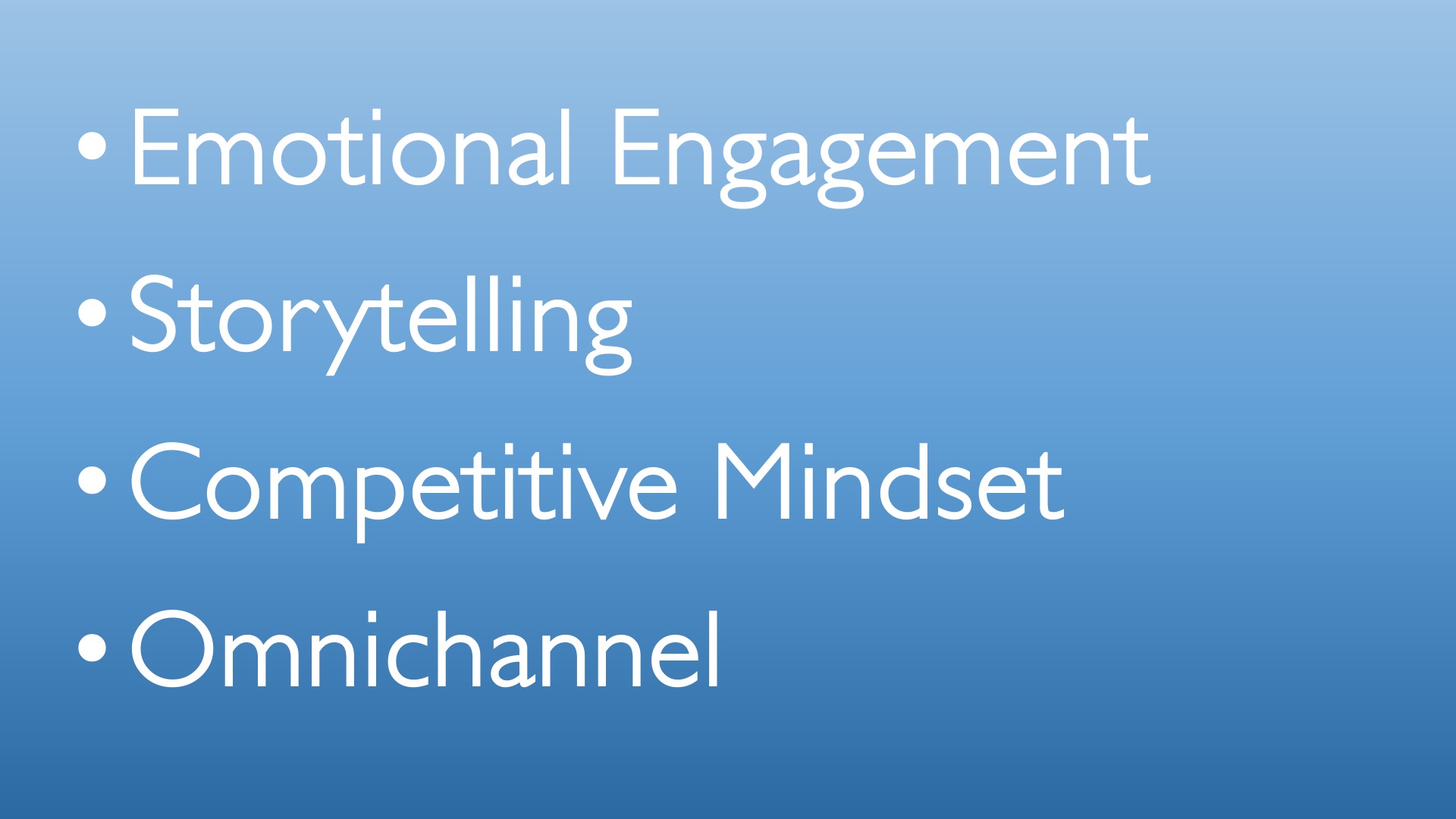 • Emotional Engagement
• Storytelling
• Competitive Mindset
• Omnichannel